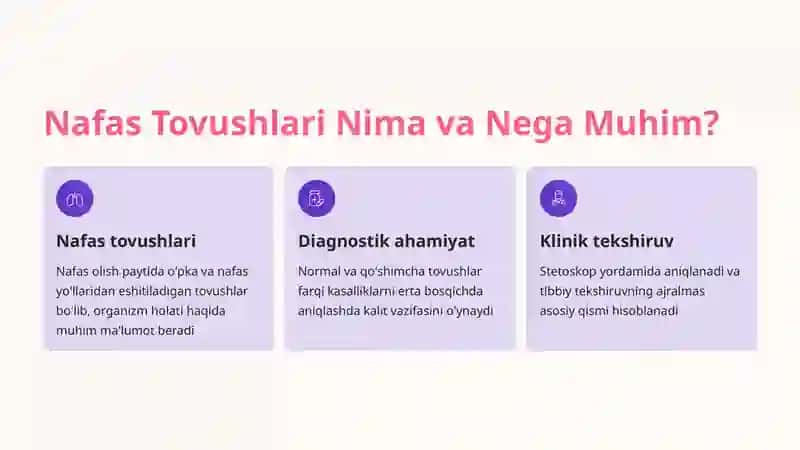 Nafas Tovushlari Nima va Nega Muhim?

Nafas tovushlari

Nafas olish paytida o'pka va nafas yo'llaridan eshitiladigan tovushlar bo'lib, organizm holati haqida muhim ma'lumot beradi

Diagnostik ahamiyat

Normal va qo'shimcha tovushlar farqi kasalliklarni erta bosqichda aniqlashda kalit vazifasini o'ynaydi

Klinik tekshiruv

Stetoskop yordamida aniqlanadi va tibbiy tekshiruvning ajralmas asosiy qismi hisoblanadi